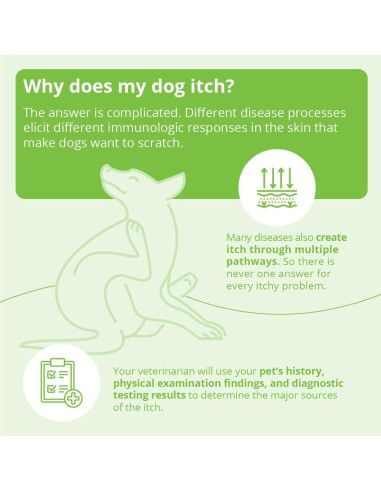 Why does my dog itch?

The answer is complicated. Different disease processes elicit different immunologic responses in the skin that make dogs want to scratch.

Many diseases also create itch through multiple pathways. So there is never one answer for every itchy problem.

Your veterinarian will use your pet's history, physical examination findings, and diagnostic testing results to determine the major sources of the itch.